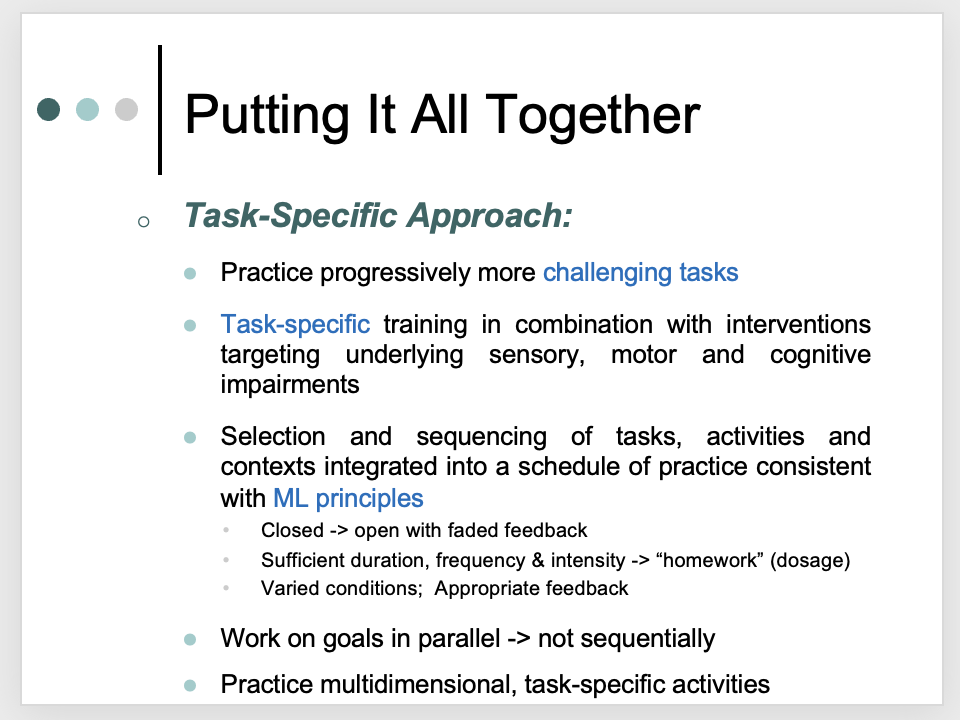 Putting It All Together

Task-Specific Approach:

Practice progressively more challenging tasks

Task-specific training in combination with interventions targeting underlying sensory, motor and cognitive impairments

Selection and sequencing of tasks, activities and contexts integrated into a schedule of practice consistent with ML principles

Closed -> open with faded feedback

Sufficient duration, frequency & intensity -> “homework” (dosage)

Varied conditions; Appropriate feedback

Work on goals in parallel -> not sequentially

Practice multidimensional, task-specific activities